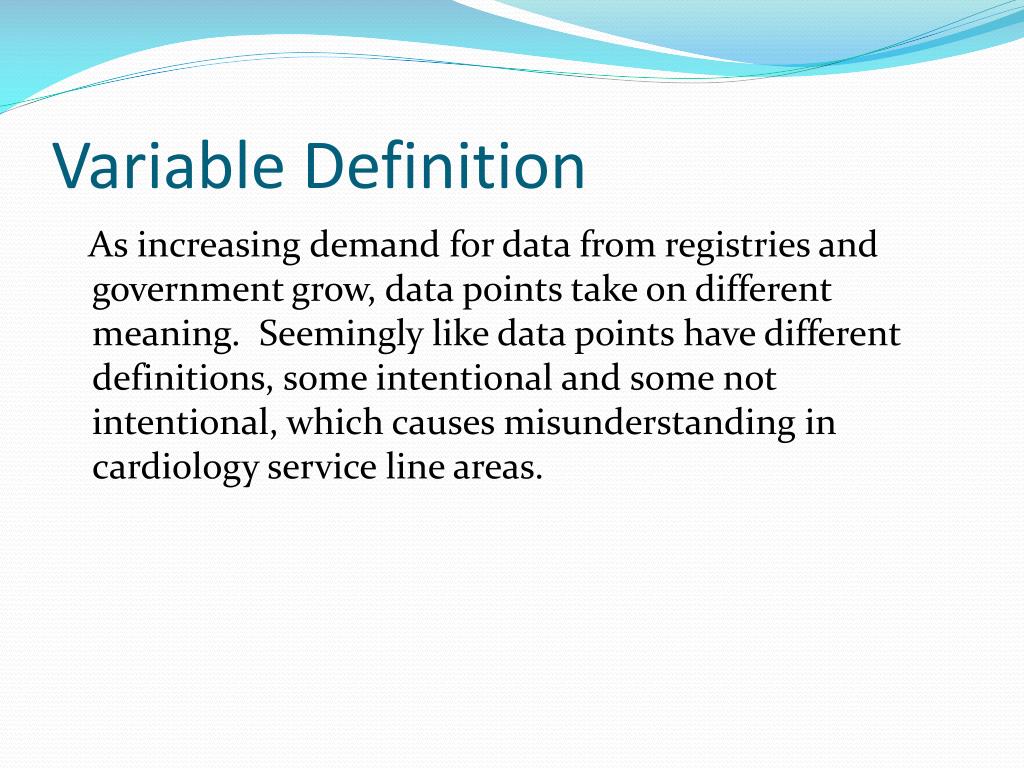 Variable Definition

As increasing demand for data from registries and government grow, data points take on different meaning. Seemingly like data points have different definitions, some intentional and some not intentional, which causes misunderstanding in cardiology service line areas.